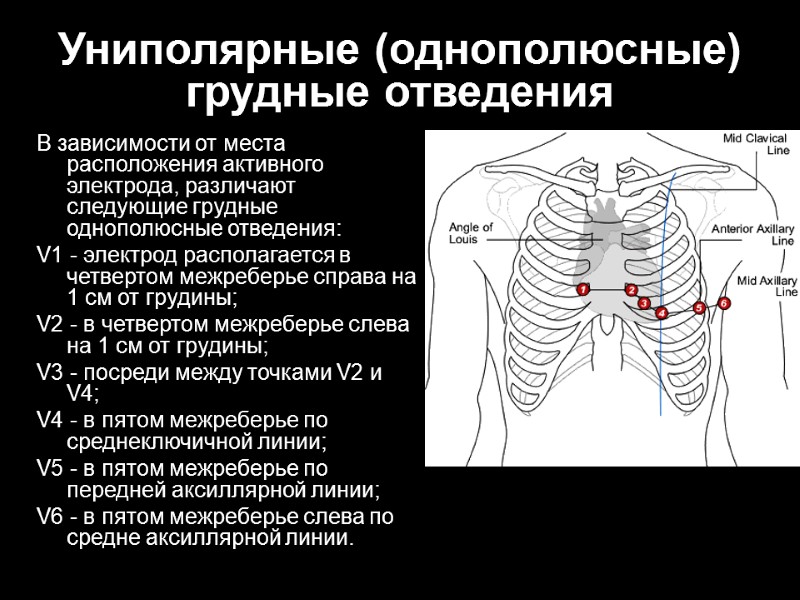 Униполярные (однополюсные) грудные отведения

В зависимости от места расположения активного электрода, различают следующие грудные однополюсные отведения:

V1 - электрод располагается в четвертом межреберье справа на 1 см от грудины;

V2 - в четвертом межреберье слева на 1 см от грудины;

V3 - посреди между точками V2 и V4;

V4 - в пятом межреберье по среднеключичной линии;

V5 - в пятом межреберье по передней аксиллярной линии;

V6 - в пятом межреберье слева по средне аксиллярной линии.

Mid Clavical Line

Angle of Louis

Anterior Axillary Line

Mid Axillary Line

1 2 3 4 5 6